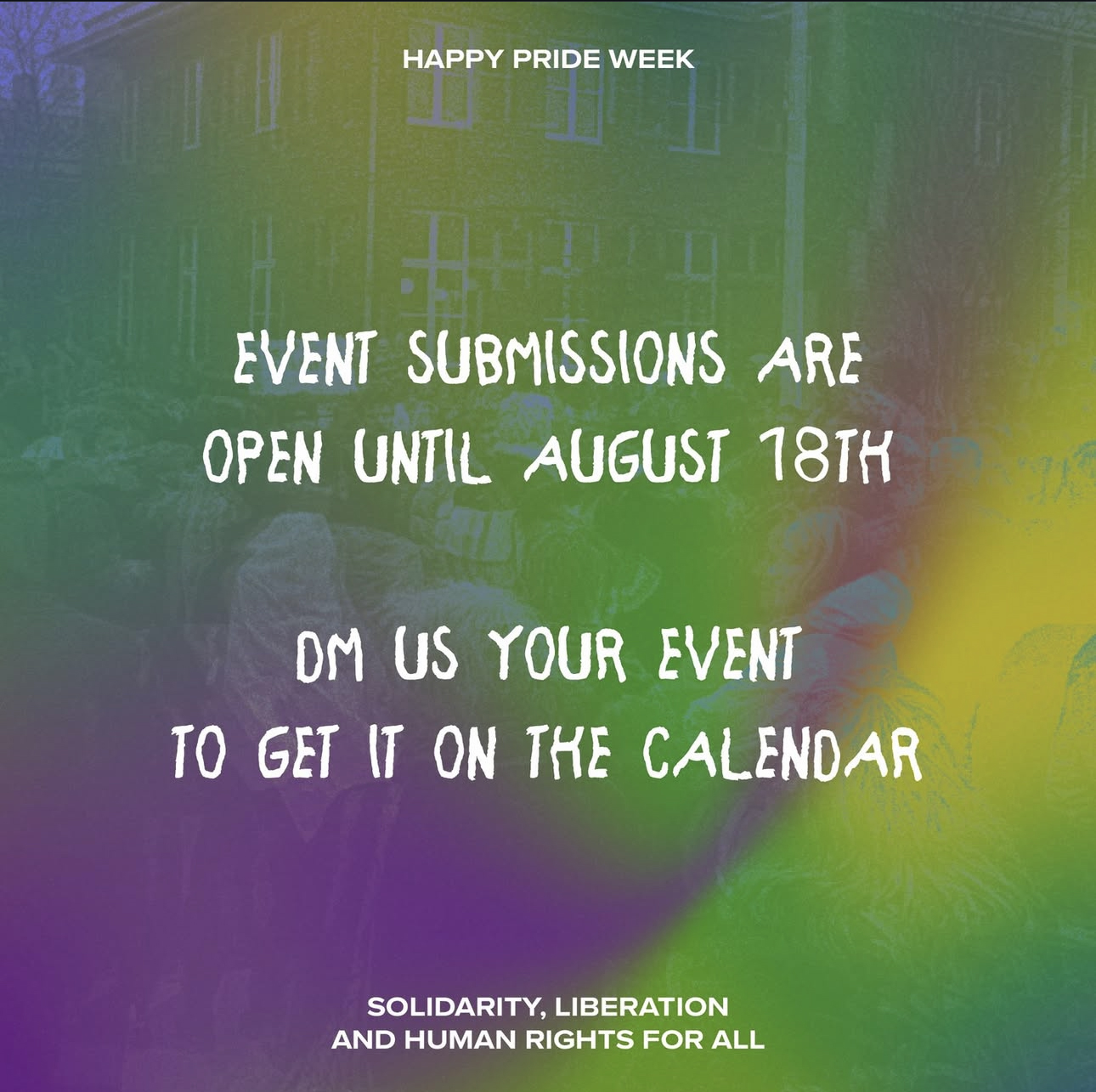 HAPPY PRIDE WEEK

EVENT SUBMISSIONS ARE OPEN UNTIL AUGUST 18TH

DM US YOUR EVENT TO GET IT ON THE CALENDAR

SOLIDARITY, LIBERATION AND HUMAN RIGHTS FOR ALL